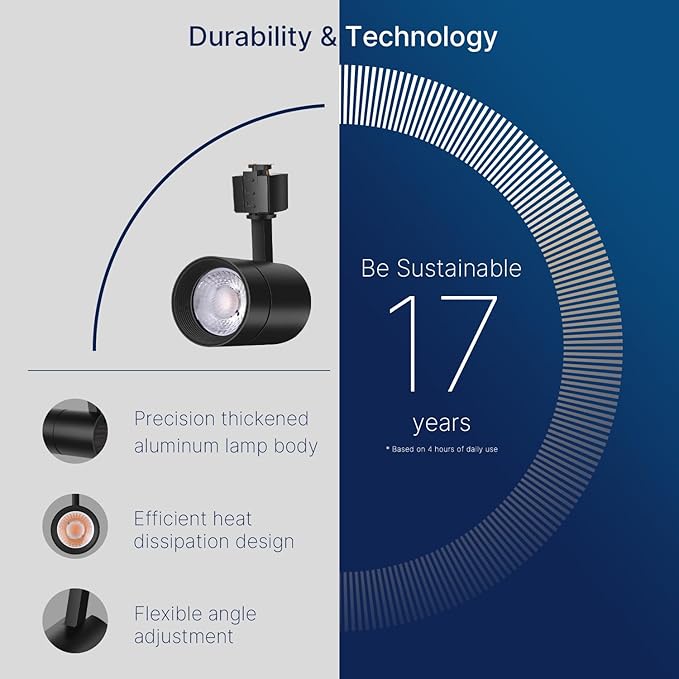 Durability & Technology

Precision thickened aluminum lamp body

Efficient heat dissipation design

Flexible angle adjustment

Be Sustainable

17

years

* Based on 4 hours of daily use